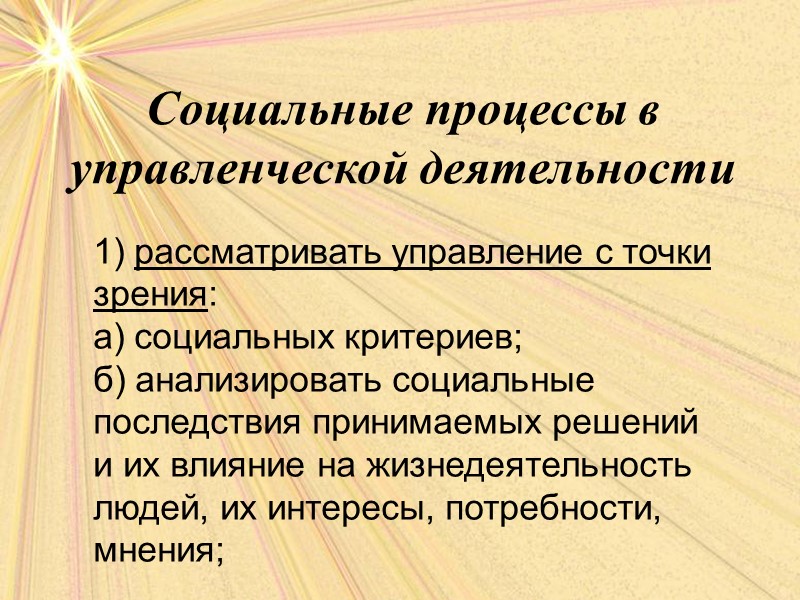 Социальные процессы в управленческой деятельности

1) рассматривать управление с точки зрения:
а) социальных критериев;
б) анализировать социальные последствия принимаемых решений и их влияние на жизнедеятельность людей, их интересы, потребности, мнения;